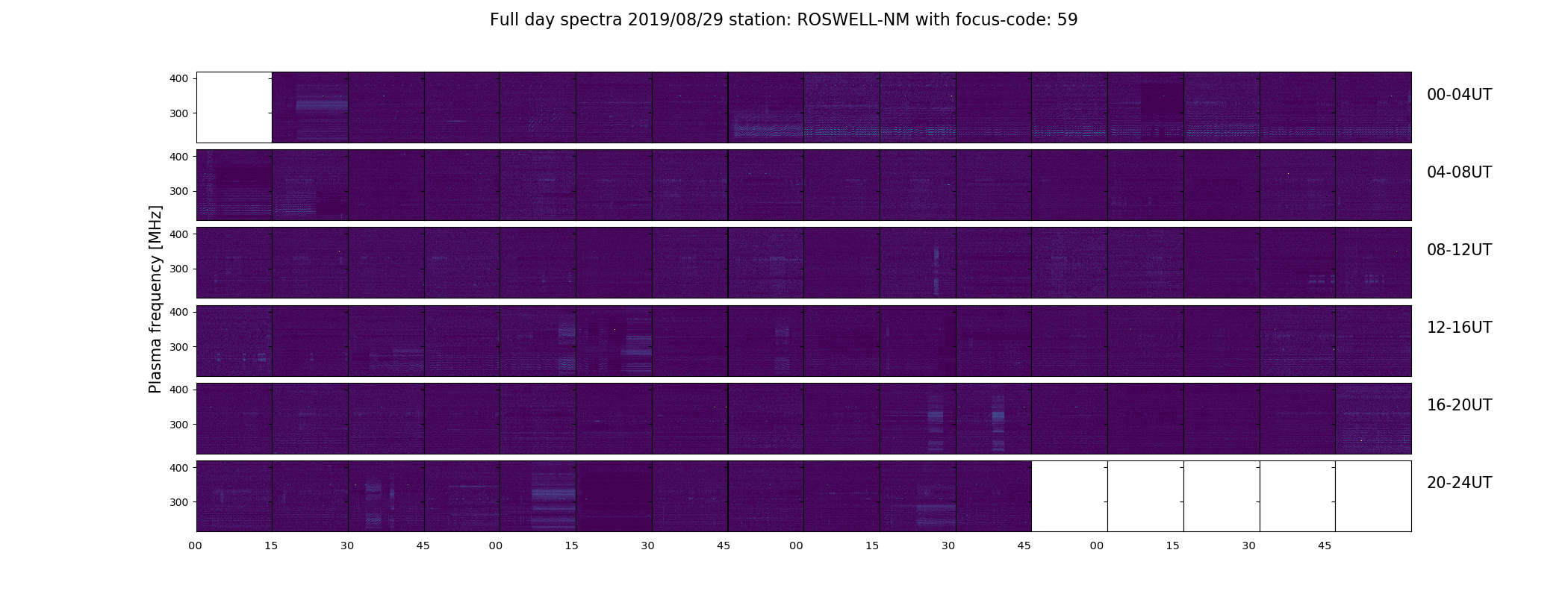 Full day spectra 2019/08/29 station: ROSWELL-NM with focus-code: 59

Plasma frequency [MHz]

400
300
00-04UT

400
300
04-08UT

400
300
08-12UT

400
300
12-16UT

400
300
16-20UT

400
300
20-24UT

00 15 30 45 00 15 30 45 00 15 30 45 00 15 30 45